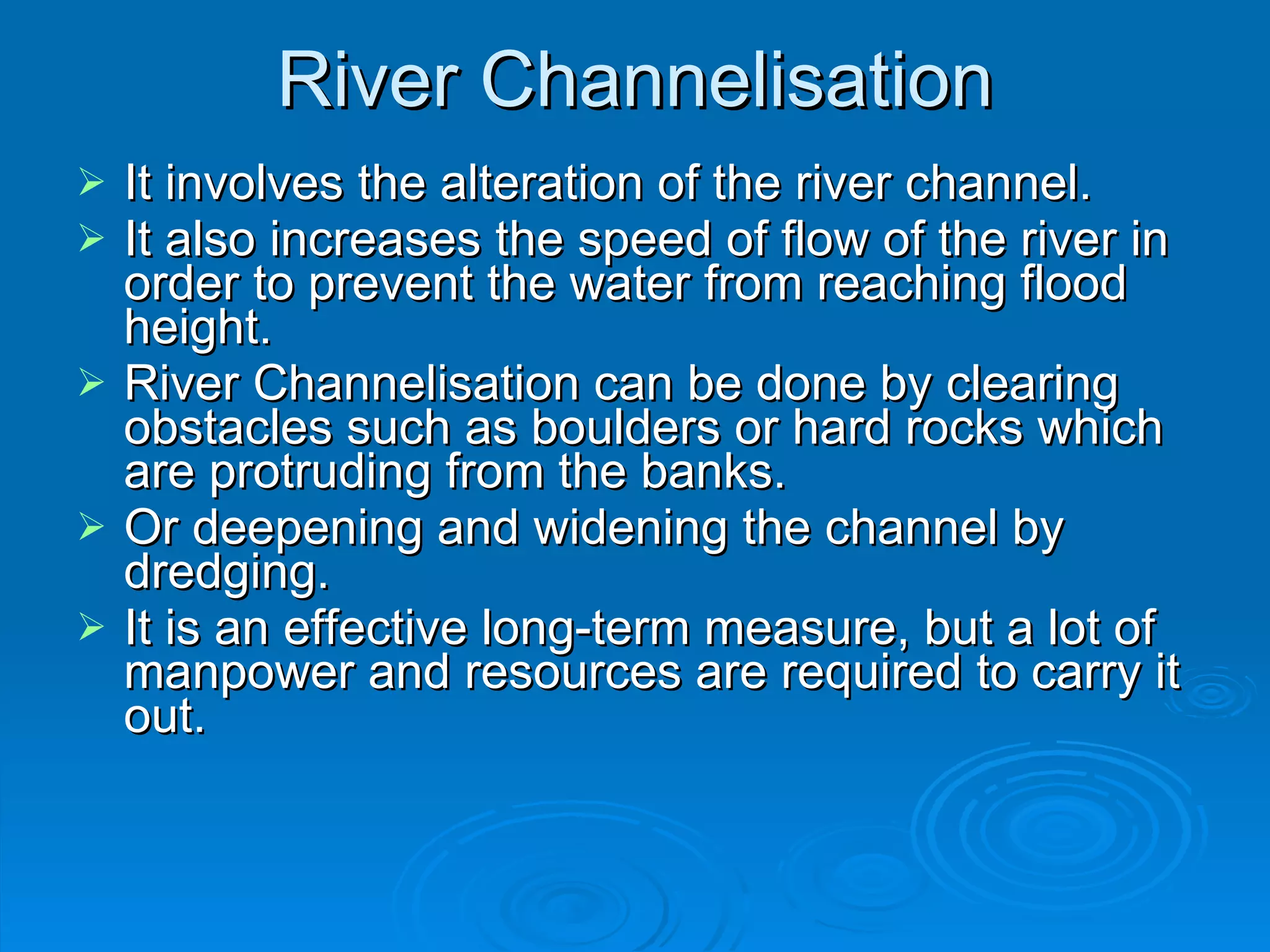 River Channelisation

➢ It involves the alteration of the river channel.
➢ It also increases the speed of flow of the river in order to prevent the water from reaching flood height.
➢ River Channelisation can be done by clearing obstacles such as boulders or hard rocks which are protruding from the banks.
➢ Or deepening and widening the channel by dredging.
➢ It is an effective long-term measure, but a lot of manpower and resources are required to carry it out.